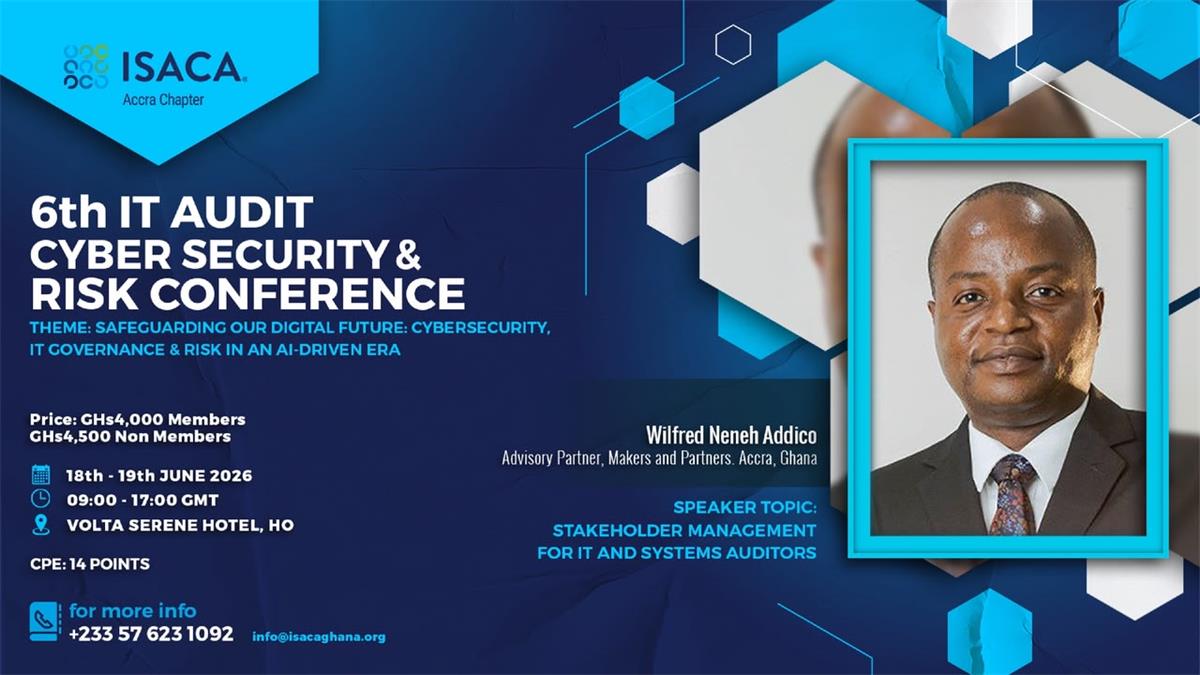 ISACA
Accra Chapter

6th IT AUDIT
CYBER SECURITY &
RISK CONFERENCE

THEME: SAFEGUARDING OUR DIGITAL FUTURE: CYBERSECURITY, IT GOVERNANCE & RISK IN AN AI-DRIVEN ERA

Price: GHs4,000 Members
GHs4,500 Non Members

18th - 19th JUNE 2026
09:00 - 17:00 GMT
VOLTA SERENE HOTEL, HO

CPE: 14 POINTS

for more info
+233 57 623 1092
info@isacaghana.org

Wilfred Neneh Addico
Advisory Partner, Makers and Partners. Accra, Ghana

SPEAKER TOPIC:
STAKEHOLDER MANAGEMENT
FOR IT AND SYSTEMS AUDITORS